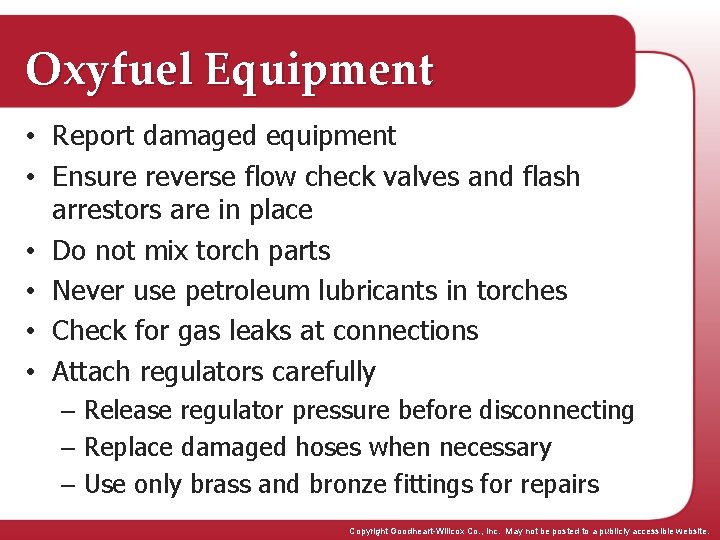 Oxyfuel Equipment

• Report damaged equipment
• Ensure reverse flow check valves and flash arrestors are in place
• Do not mix torch parts
• Never use petroleum lubricants in torches
• Check for gas leaks at connections
• Attach regulators carefully
– Release regulator pressure before disconnecting
– Replace damaged hoses when necessary
– Use only brass and bronze fittings for repairs

Copyright Goodheart-Willcox Co., Inc. May not be posted to a publicly accessible website.